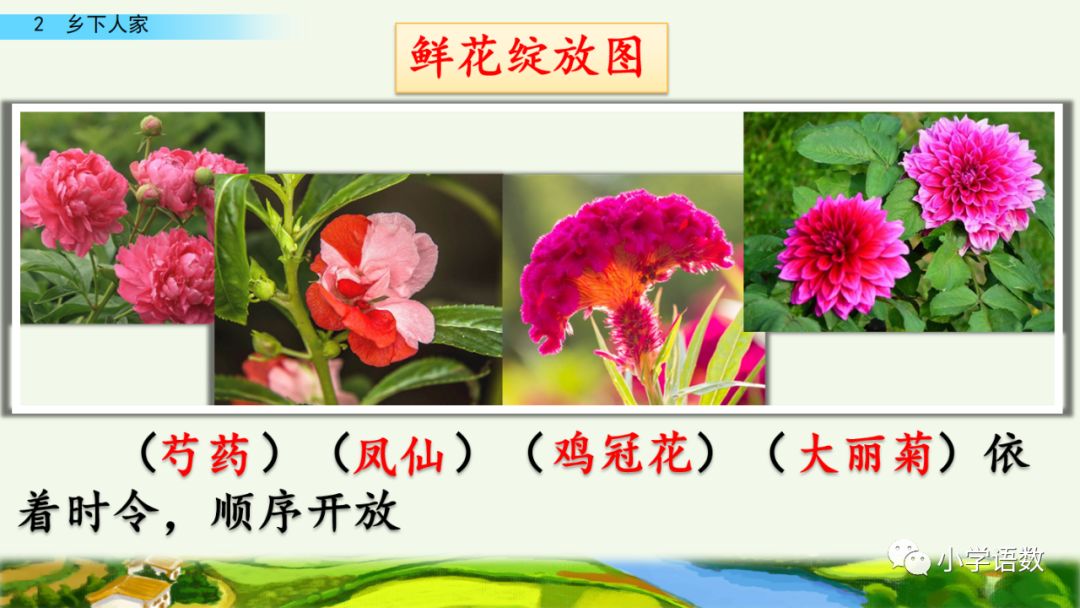 2 乡下人家

鲜花绽放图

（芍药）（凤仙）（鸡冠花）（大丽菊）依着时令，顺序开放

小学语数